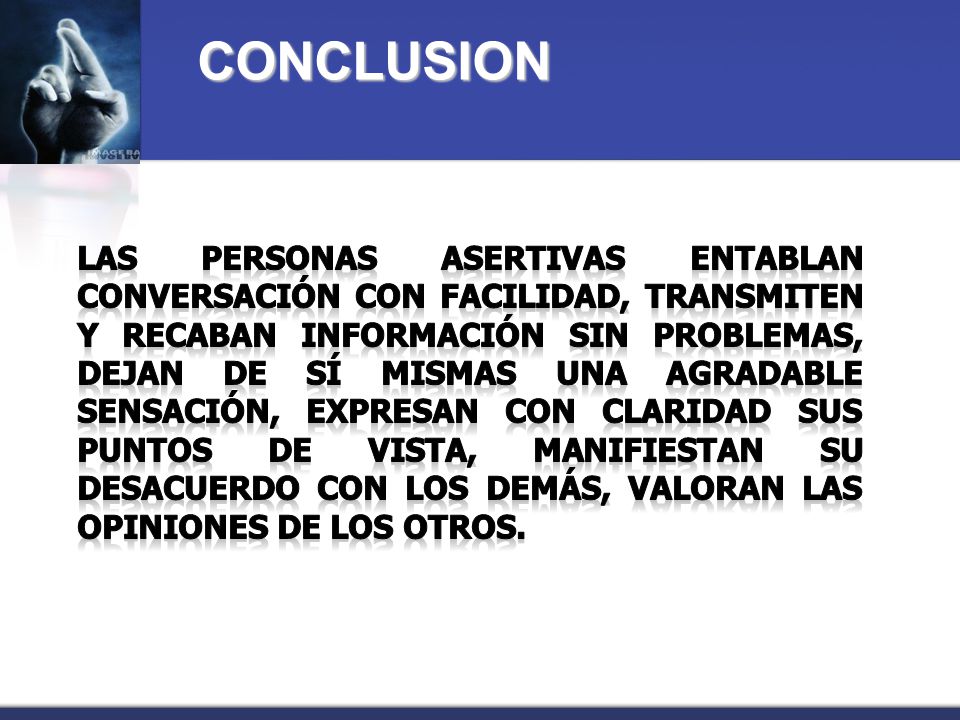 CONCLUSION

LAS PERSONAS ASERTIVAS ENTABLAN CONVERSACIÓN CON FACILIDAD, TRANSMITEN Y RECABAN INFORMACIÓN SIN PROBLEMAS, DEJAN DE SÍ MISMAS UNA AGRADABLE SENSACIÓN, EXPRESAN CON CLARIDAD SUS PUNTOS DE VISTA, MANIFIESTAN SU DESACUERDO CON LOS DEMÁS, VALORAN LAS OPINIONES DE LOS OTROS.